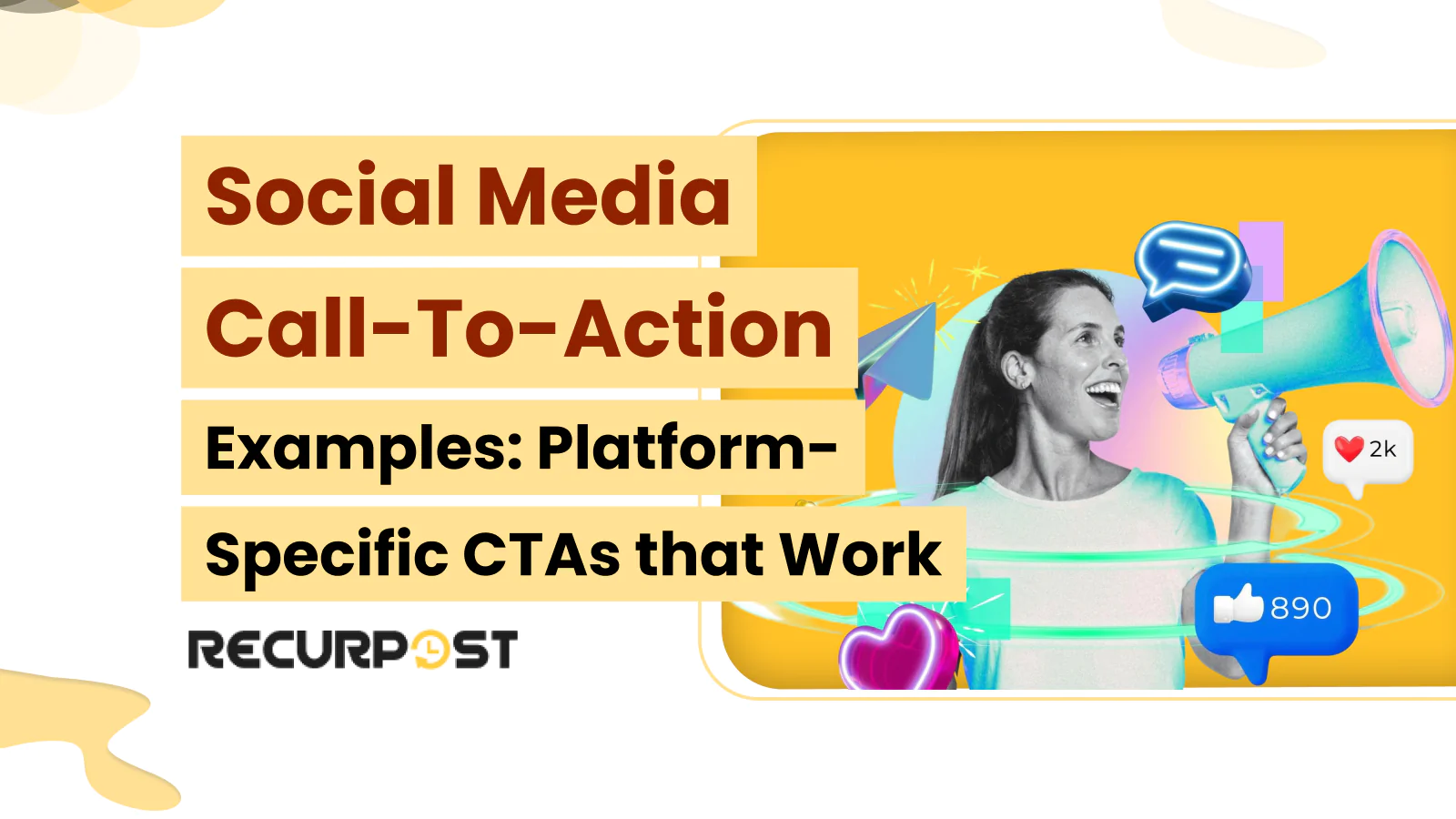 Social Media Call-To-Action

Examples: Platform-Specific CTAs that Work

RECURPOST

2k

890